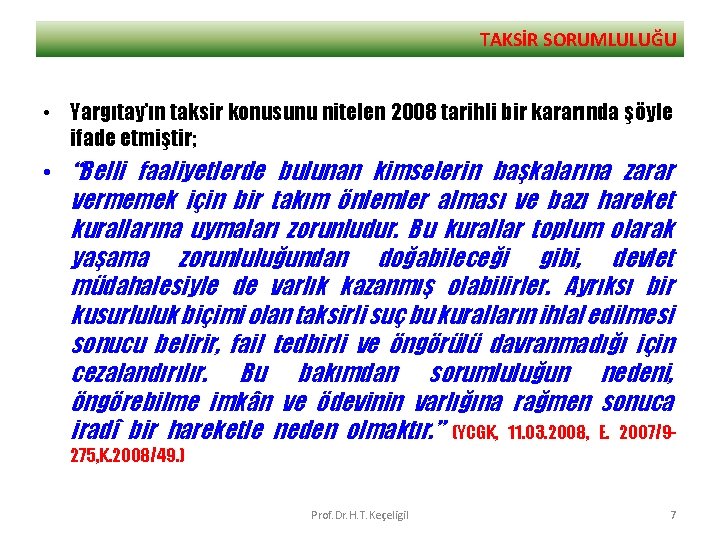 TAKSİR SORUMLULUĞU

• Yargıtay'ın taksir konusunu nitelen 2008 tarihli bir kararında şöyle ifade etmiştir;

• "Belli faaliyetlerde bulunan kimselerin başkalarına zarar vermemek için bir takım önlemler alması ve bazı hareket kurallarına uymaları zorunludur. Bu kurallar toplum olarak yaşama zorunluluğundan doğabileceği gibi, devlet müdahalesiyle de varlık kazanmış olabilirler. Ayrıksı bir kusurluluk biçimi olan taksirli suç bu kuralların ihlal edilmesi sonucu belirir, fail tedbirli ve öngörülü davranmadığı için cezalandırılır. Bu bakımdan sorumluluğun nedeni, öngörebilme imkân ve ödevinin varlığına rağmen sonuca iradî bir hareketle neden olmaktır." (YCGK, 11.03.2008, E. 2007/9-275,K.2008/49.)

Prof. Dr. H.T. Keçeligil

7